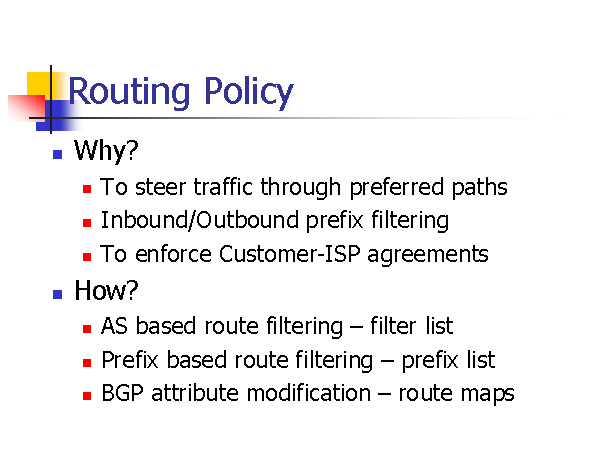 Routing Policy

- Why?
  - To steer traffic through preferred paths
  - Inbound/Outbound prefix filtering
  - To enforce Customer-ISP agreements
- How?
  - AS based route filtering – filter list
  - Prefix based route filtering – prefix list
  - BGP attribute modification – route maps